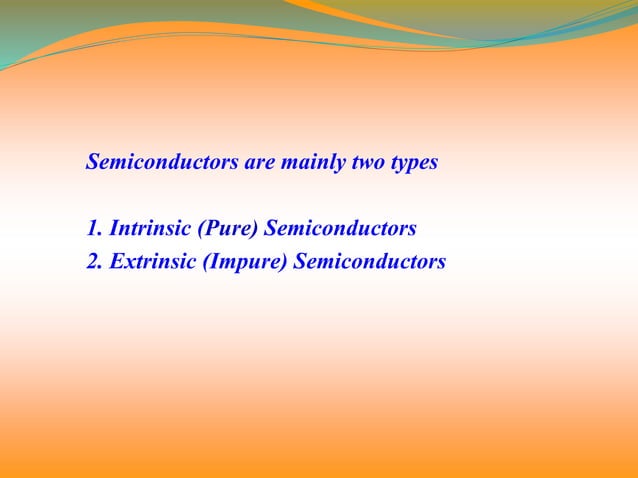 Semiconductors are mainly two types

1. Intrinsic (Pure) Semiconductors
2. Extrinsic (Impure) Semiconductors